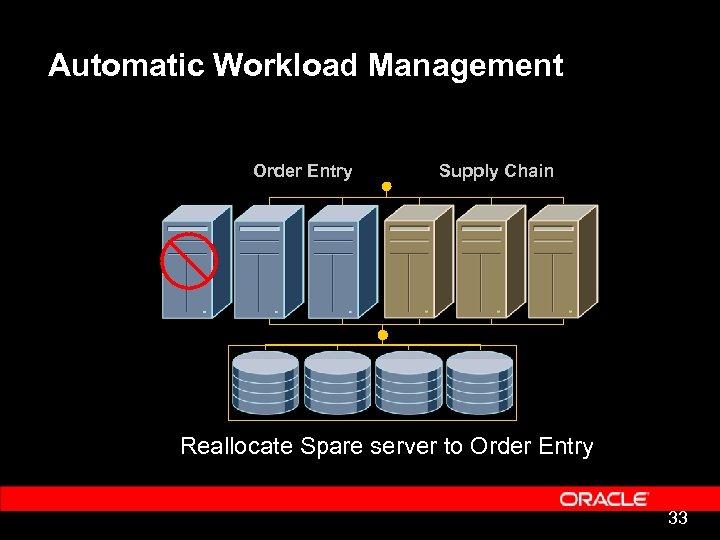 Automatic Workload Management

Order Entry

Supply Chain

Reallocate Spare server to Order Entry

ORACLE

33